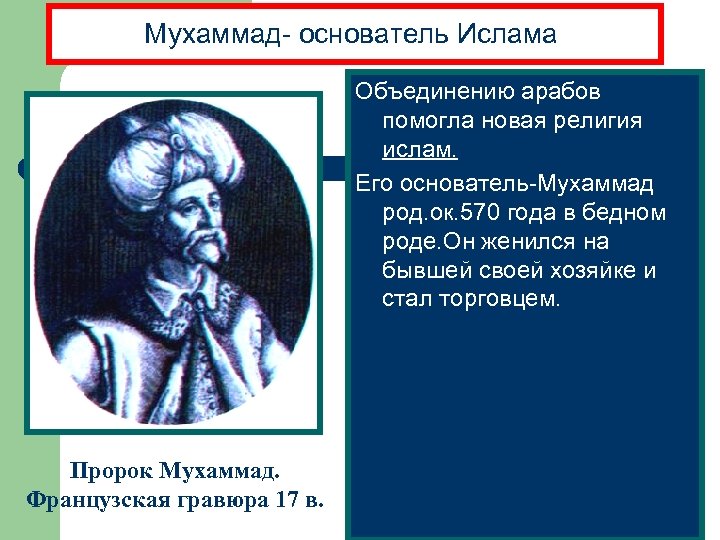 Мухаммад- основатель Ислама

Объединению арабов помогла новая религия ислам.

Его основатель-Мухаммад род.ок.570 года в бедном роде.Он женился на бывшей своей хозяйке и стал торговцем.

Пророк Мухаммад.
Французская гравюра 17 в.